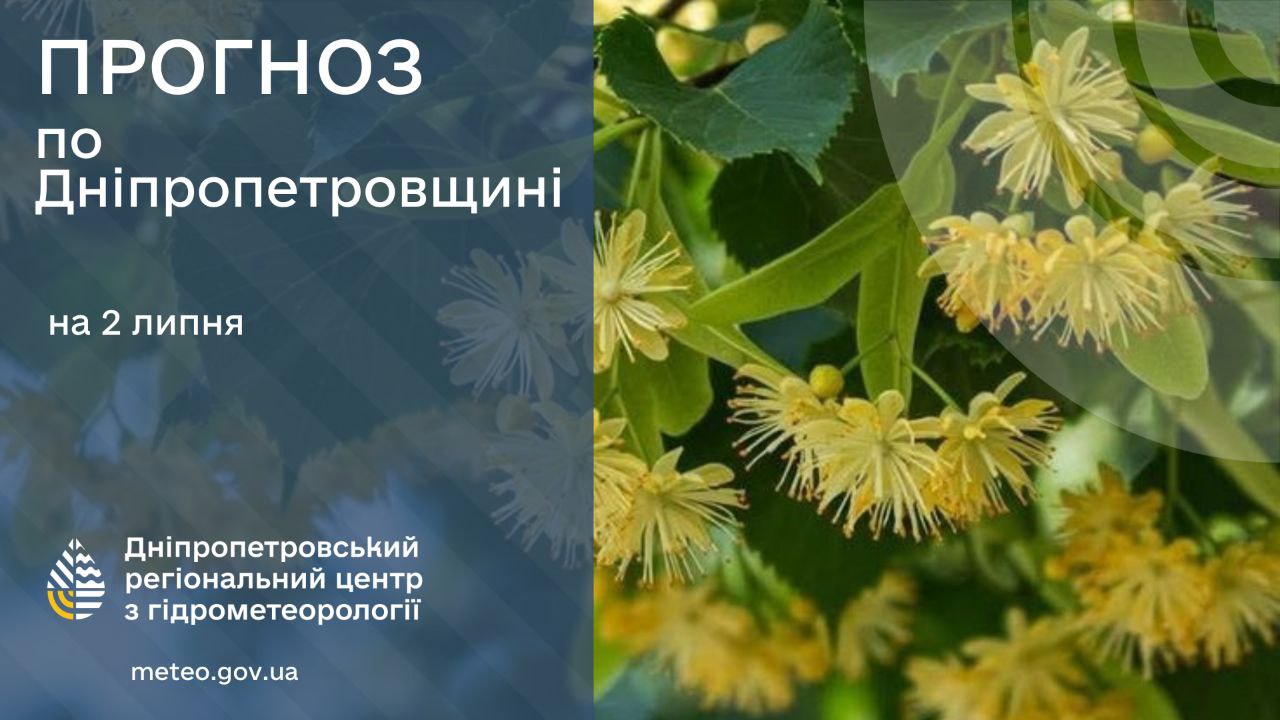 ПРОГНОЗ
по Дніпропетровщині

на 2 липня

Дніпропетровський регіональний центр з гідрометеорології

meteo.gov.ua